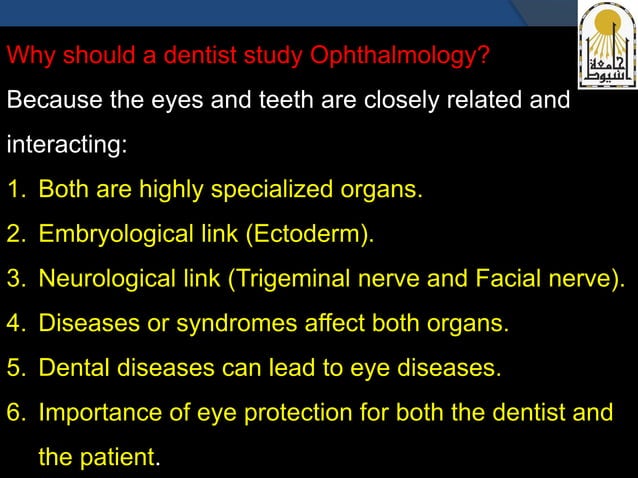 جامعة أسيوط

Why should a dentist study Ophthalmology?

Because the eyes and teeth are closely related and interacting:

1. Both are highly specialized organs.
2. Embryological link (Ectoderm).
3. Neurological link (Trigeminal nerve and Facial nerve).
4. Diseases or syndromes affect both organs.
5. Dental diseases can lead to eye diseases.
6. Importance of eye protection for both the dentist and the patient.